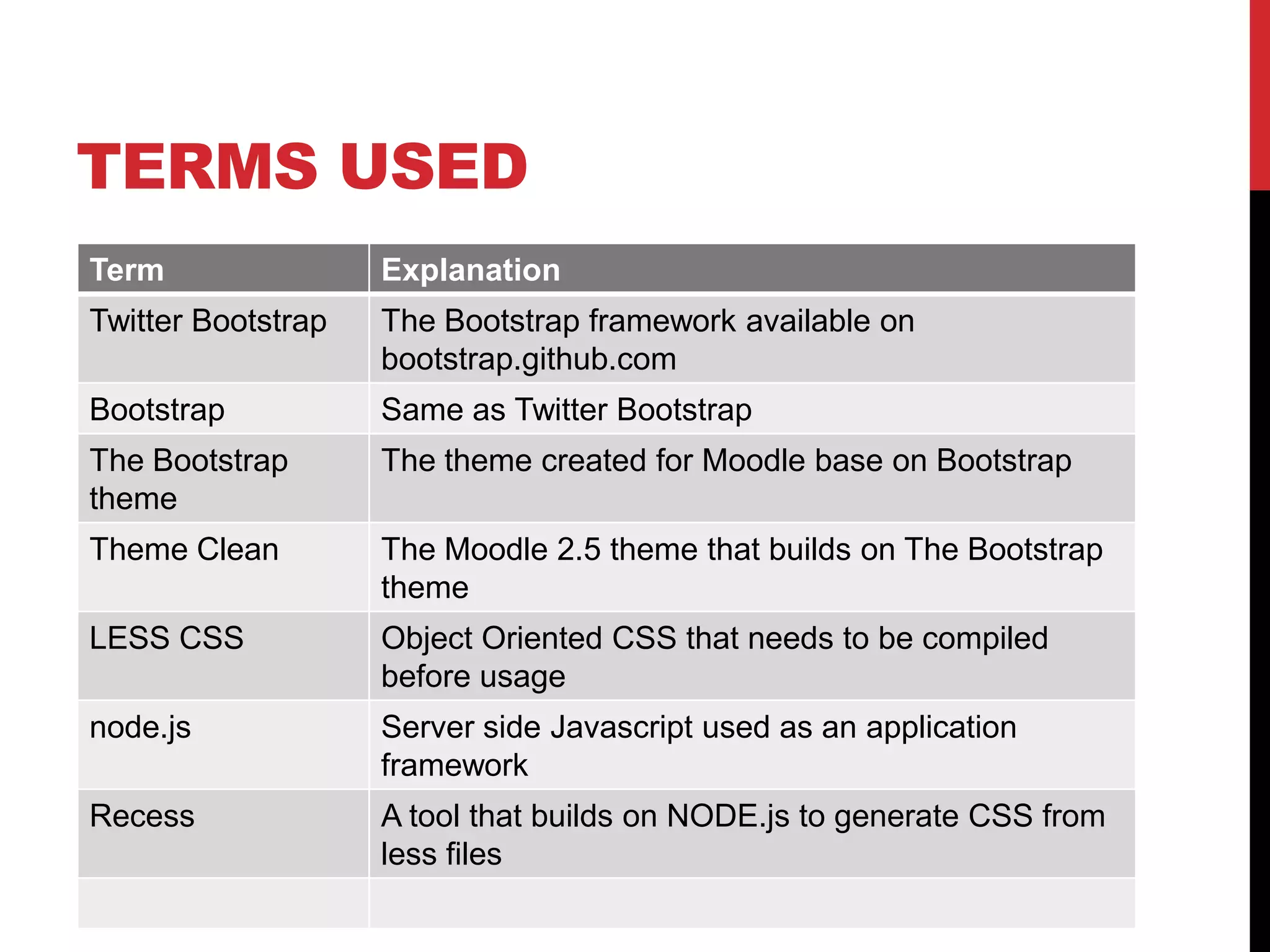 TERMS USED

| Term | Explanation |
|---|---|
| Twitter Bootstrap | The Bootstrap framework available on bootstrap.github.com |
| Bootstrap | Same as Twitter Bootstrap |
| The Bootstrap theme | The theme created for Moodle base on Bootstrap |
| Theme Clean | The Moodle 2.5 theme that builds on The Bootstrap theme |
| LESS CSS | Object Oriented CSS that needs to be compiled before usage |
| node.js | Server side Javascript used as an application framework |
| Recess | A tool that builds on NODE.js to generate CSS from less files |
| | |